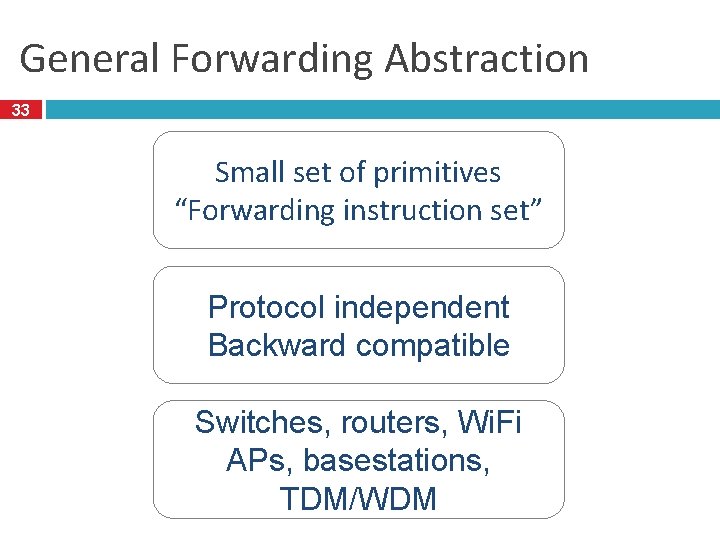 General Forwarding Abstraction

33

Small set of primitives
“Forwarding instruction set”

Protocol independent
Backward compatible

Switches, routers, WiFi APs, basestations, TDM/WDM